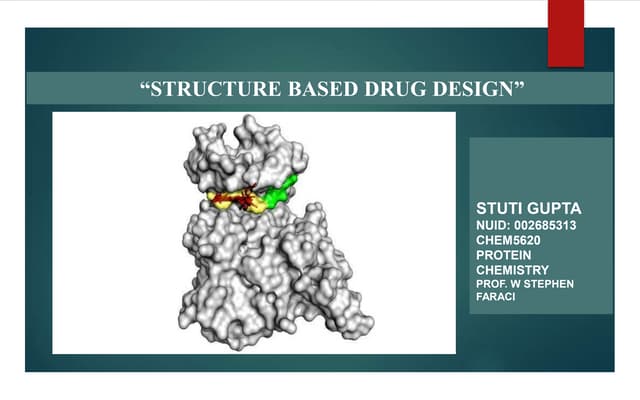 “STRUCTURE BASED DRUG DESIGN”

STUTI GUPTA
NUID: 002685313
CHEM5620
PROTEIN CHEMISTRY
PROF. W STEPHEN FARACI